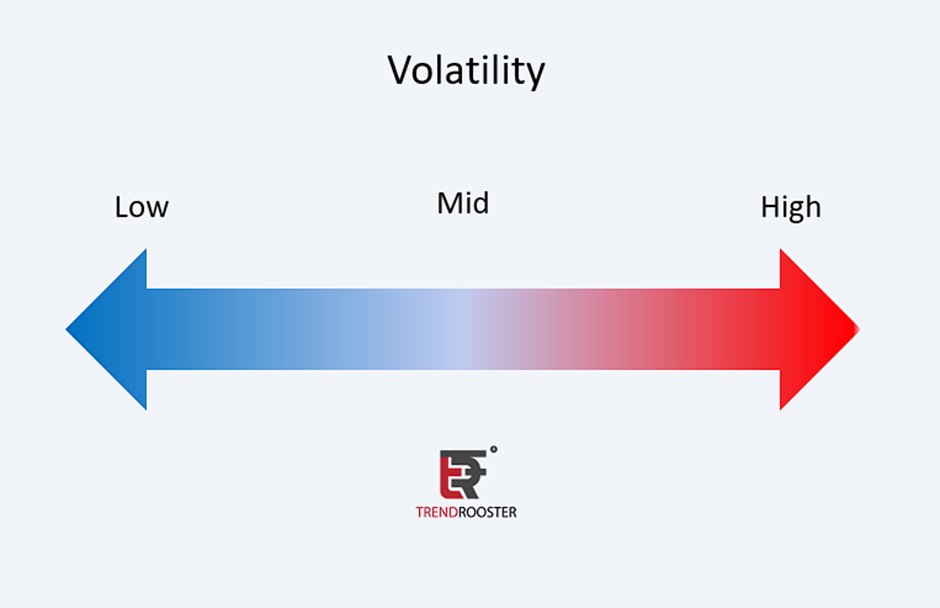 Volatility

Low

Mid

High

TRENDROOSTER